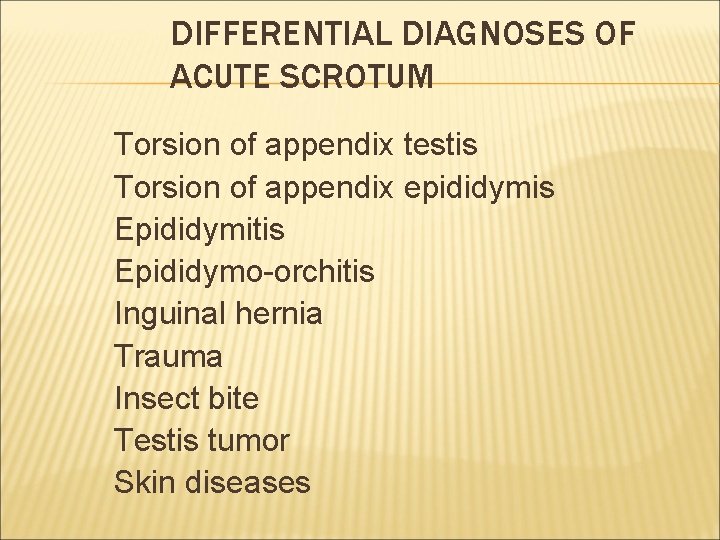 DIFFERENTIAL DIAGNOSES OF ACUTE SCROTUM

Torsion of appendix testis
Torsion of appendix epididymis
Epididymitis
Epididymo-orchitis
Inguinal hernia
Trauma
Insect bite
Testis tumor
Skin diseases